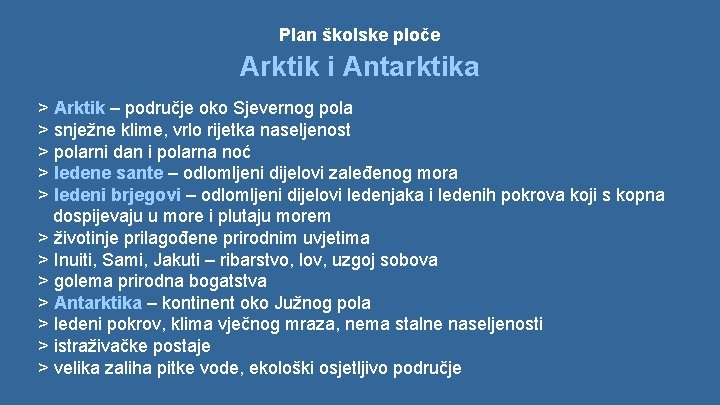 Plan školske ploče

Arktik i Antarktika

> Arktik – područje oko Sjevernog pola
> snježne klime, vrlo rijetka naseljenost
> polarni dan i polarna noć
> ledene sante – odlomljeni dijelovi zaleđenog mora
> ledeni brjegovi – odlomljeni dijelovi ledenjaka i ledenih pokrova koji s kopna dospijevaju u more i plutaju morem
> životinje prilagođene prirodnim uvjetima
> Inuiti, Sami, Jakuti – ribarstvo, lov, uzgoj sobova
> golema prirodna bogatstva
> Antarktika – kontinent oko Južnog pola
> ledeni pokrov, klima vječnog mraza, nema stalne naseljenosti
> istraživačke postaje
> velika zaliha pitke vode, ekološki osjetljivo područje